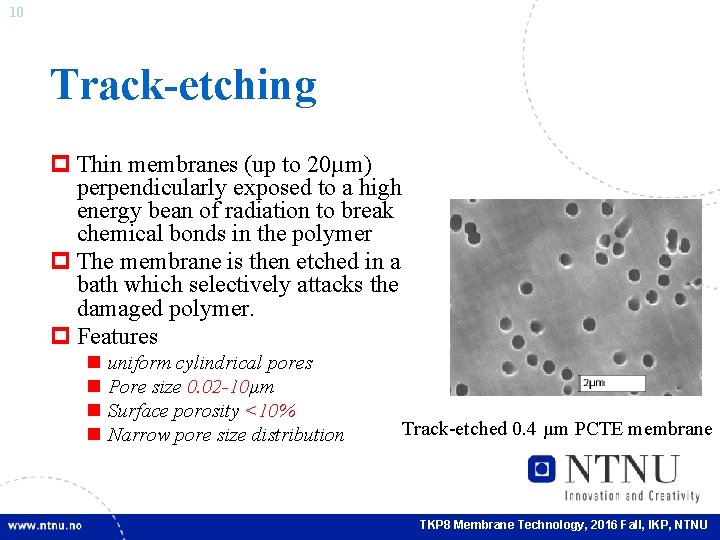 10

Track-etching

Thin membranes (up to 20μm) perpendicularly exposed to a high energy bean of radiation to break chemical bonds in the polymer

The membrane is then etched in a bath which selectively attacks the damaged polymer.

Features

uniform cylindrical pores

Pore size 0.02-10μm

Surface porosity <10%

Narrow pore size distribution

2μm

Track-etched 0.4 μm PCTE membrane

NTNU
Innovation and Creativity

www.ntnu.no

TKP8 Membrane Technology, 2016 Fall, IKP, NTNU